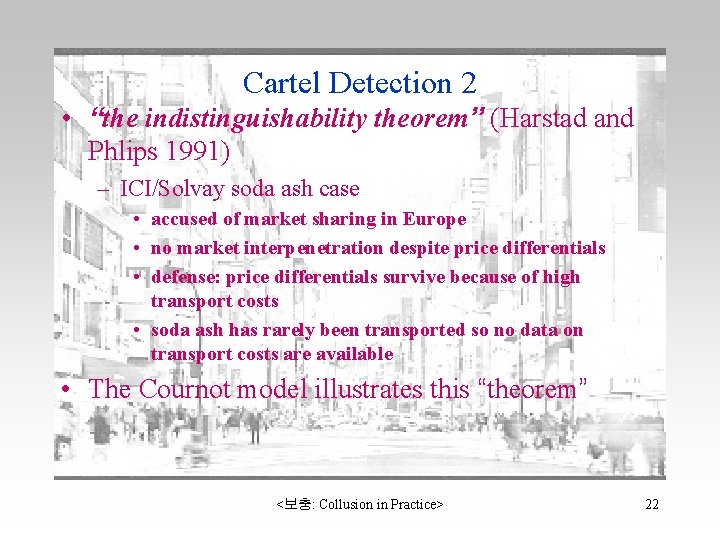 Cartel Detection 2

• “the indistinguishability theorem” (Harstad and Phlips 1991)

– ICI/Solvay soda ash case

• accused of market sharing in Europe

• no market interpenetration despite price differentials

• defense: price differentials survive because of high transport costs

• soda ash has rarely been transported so no data on transport costs are available

• The Cournot model illustrates this “theorem”

<보충: Collusion in Practice>

22